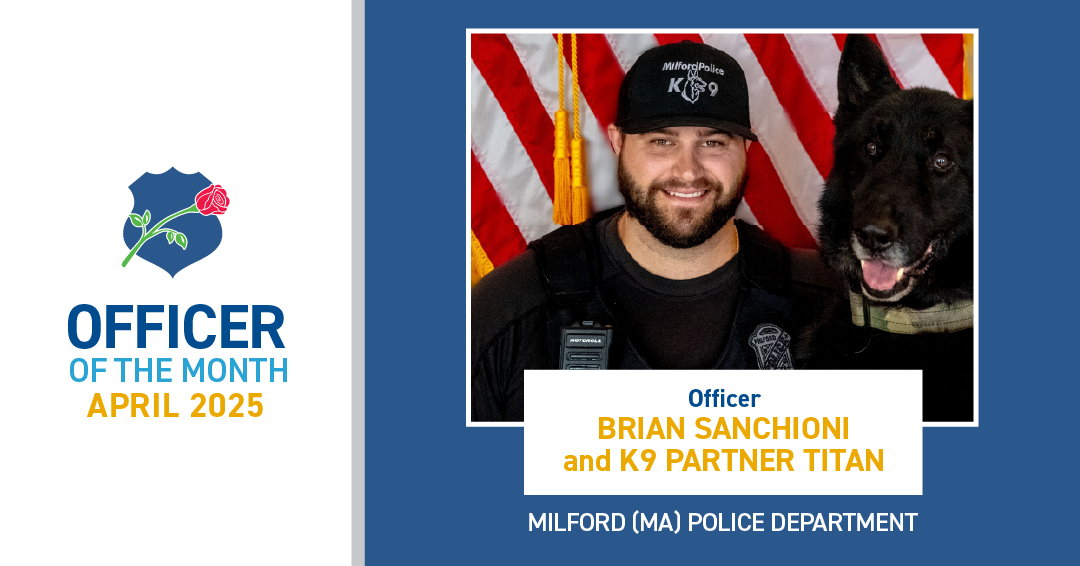 OFFICER
OF THE MONTH
APRIL 2025

Milford Police
K9

MOTOROLA

Officer
BRIAN SANCHIONI
and K9 PARTNER TITAN

MILFORD (MA) POLICE DEPARTMENT